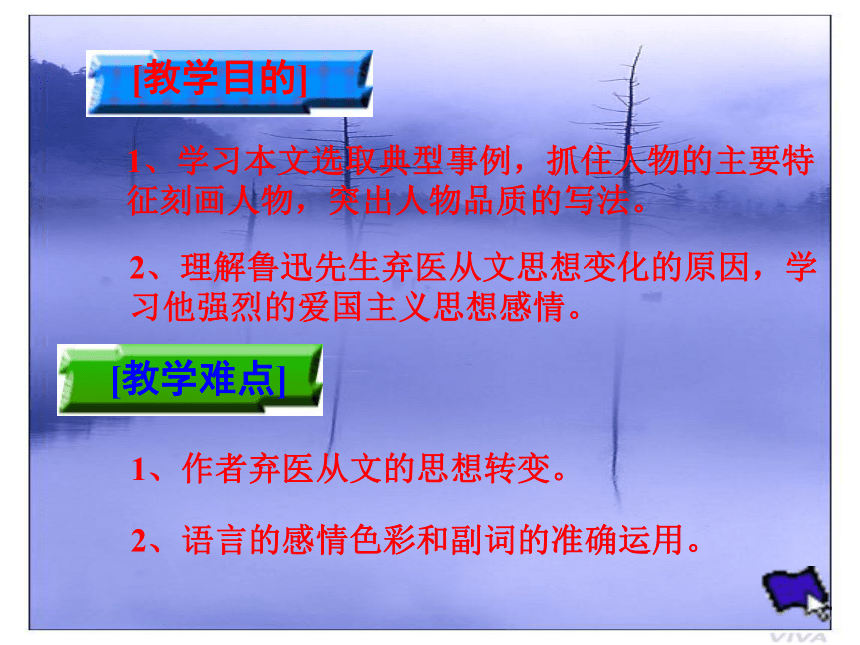 [教学目的]

1、学习本文选取典型事例，抓住人物的主要特征刻画人物，突出人物品质的写法。

2、理解鲁迅先生弃医从文思想变化的原因，学习他强烈的爱国主义思想感情。

[教学难点]

1、作者弃医从文的思想转变。

2、语言的感情色彩和副词的准确运用。

VIVA